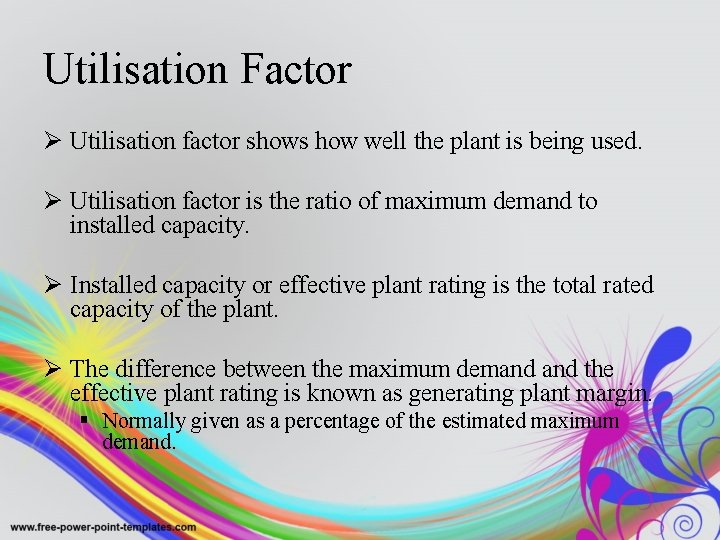 Utilisation Factor

➢ Utilisation factor shows how well the plant is being used.

➢ Utilisation factor is the ratio of maximum demand to installed capacity.

➢ Installed capacity or effective plant rating is the total rated capacity of the plant.

➢ The difference between the maximum demand and the effective plant rating is known as generating plant margin.

▪ Normally given as a percentage of the estimated maximum demand.

www.free-power-point-templates.com